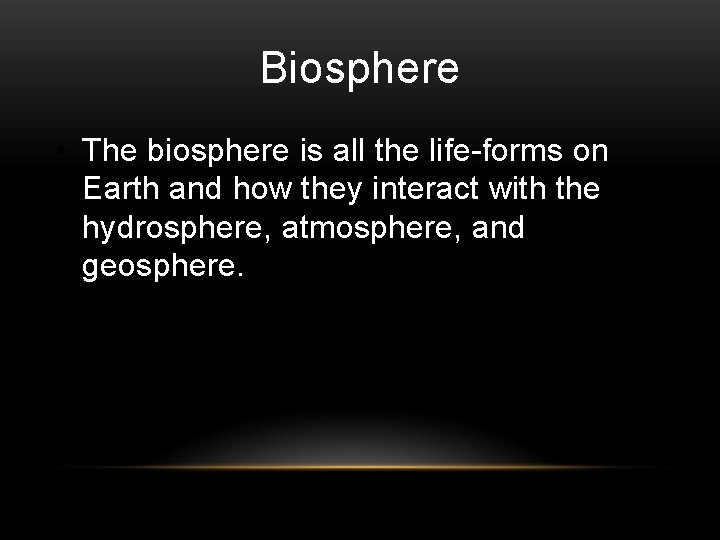 Biosphere

• The biosphere is all the life-forms on Earth and how they interact with the hydrosphere, atmosphere, and geosphere.